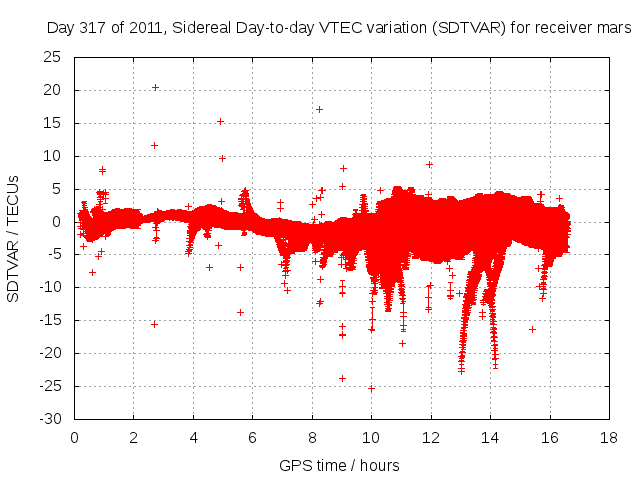 Day 317 of 2011, Sidereal Day-to-day VTEC variation (SDTVAR) for receiver mars

SDTVAR / TECUs

25
20
15
10
5
0
-5
-10
-15
-20
-25
-30

0 2 4 6 8 10 12 14 16 18

GPS time / hours